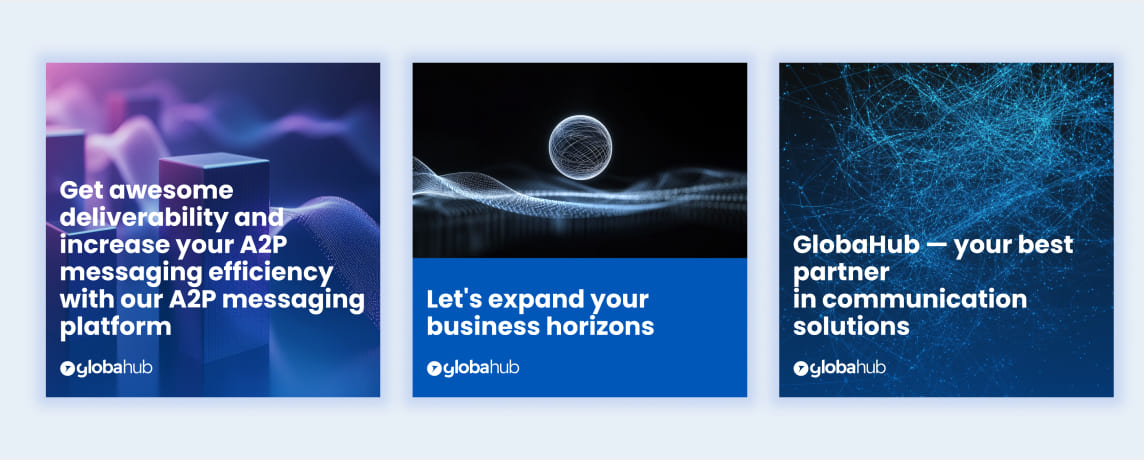 Get awesome deliverability and increase your A2P messaging efficiency with our A2P messaging platform

globahub

Let's expand your business horizons

globahub

GlobaHub — your best partner
in communication solutions

globahub